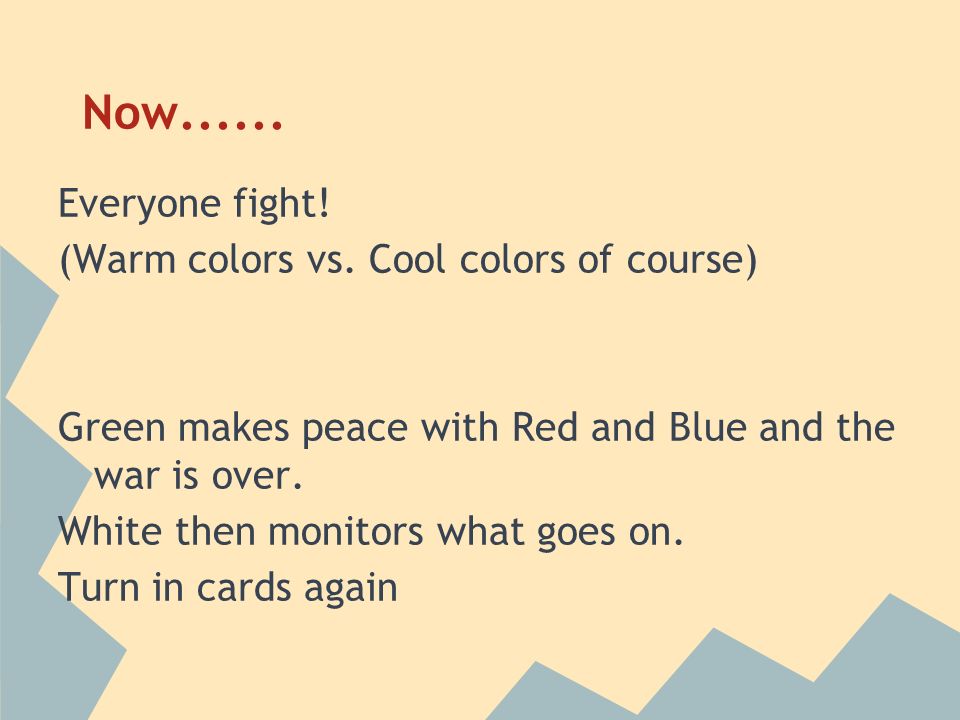 Now......

Everyone fight!
(Warm colors vs. Cool colors of course)

Green makes peace with Red and Blue and the war is over.
White then monitors what goes on.
Turn in cards again